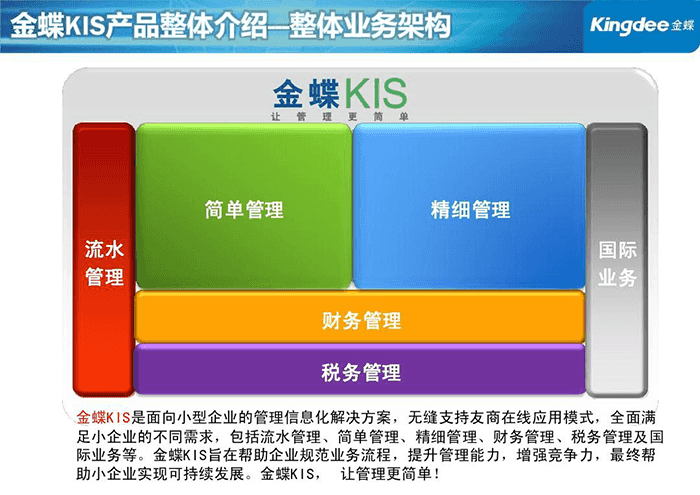 金蝶KIS产品整体介绍—整体业务架构

Kingdee 金蝶

金蝶KIS
让管理更简单

流水管理

简单管理

精细管理

国际业务

财务管理

税务管理

金蝶KIS是面向小型企业的管理信息化解决方案，无缝支持友商在线应用模式，全面满足小企业的不同需求，包括流水管理、简单管理、精细管理、财务管理、税务管理及国际业务等。金蝶KIS旨在帮助企业规范业务流程，提升管理能力，增强竞争力，最终帮助小企业实现可持续发展。金蝶KIS， 让管理更简单！